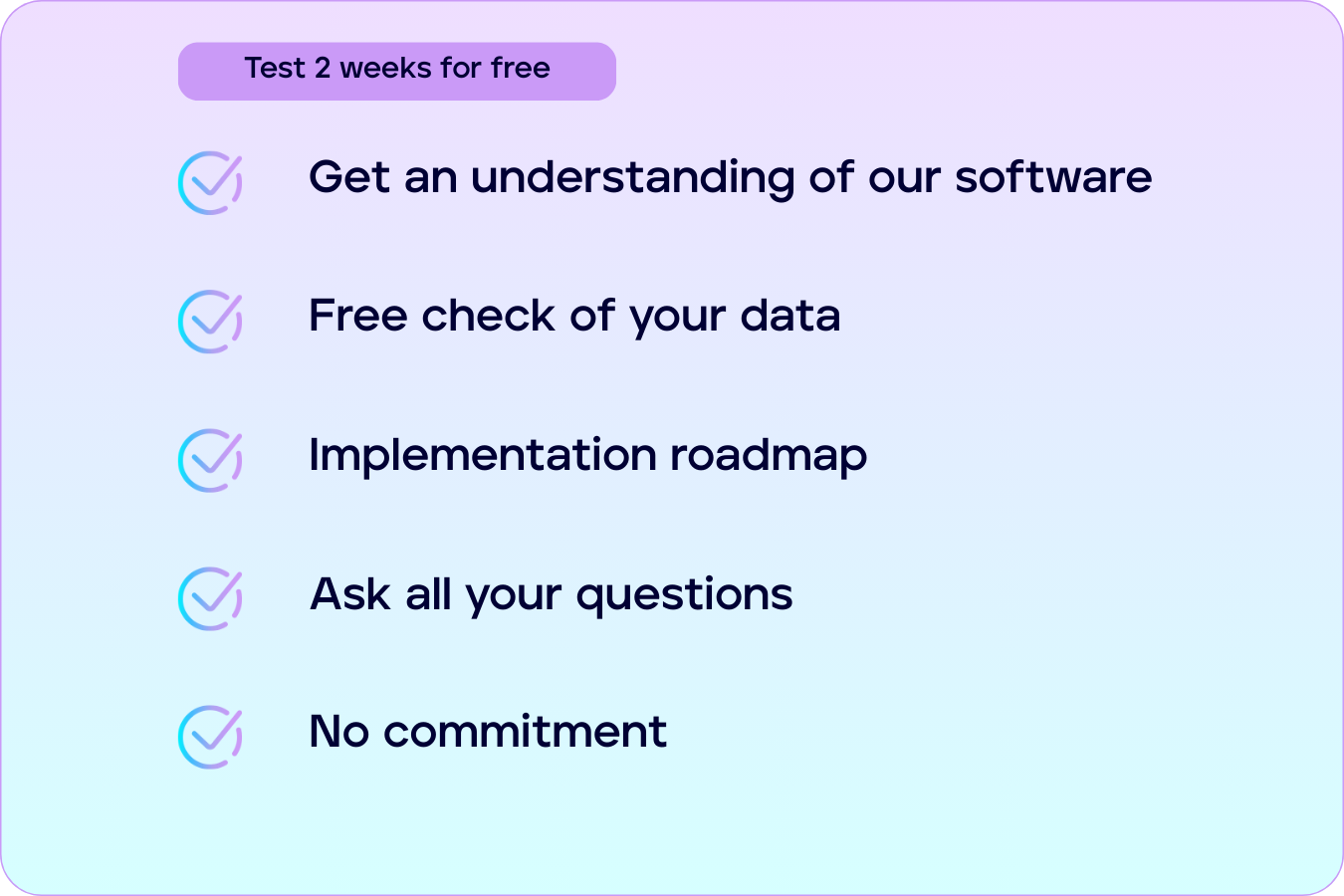 Test 2 weeks for free

Get an understanding of our software

Free check of your data

Implementation roadmap

Ask all your questions

No commitment